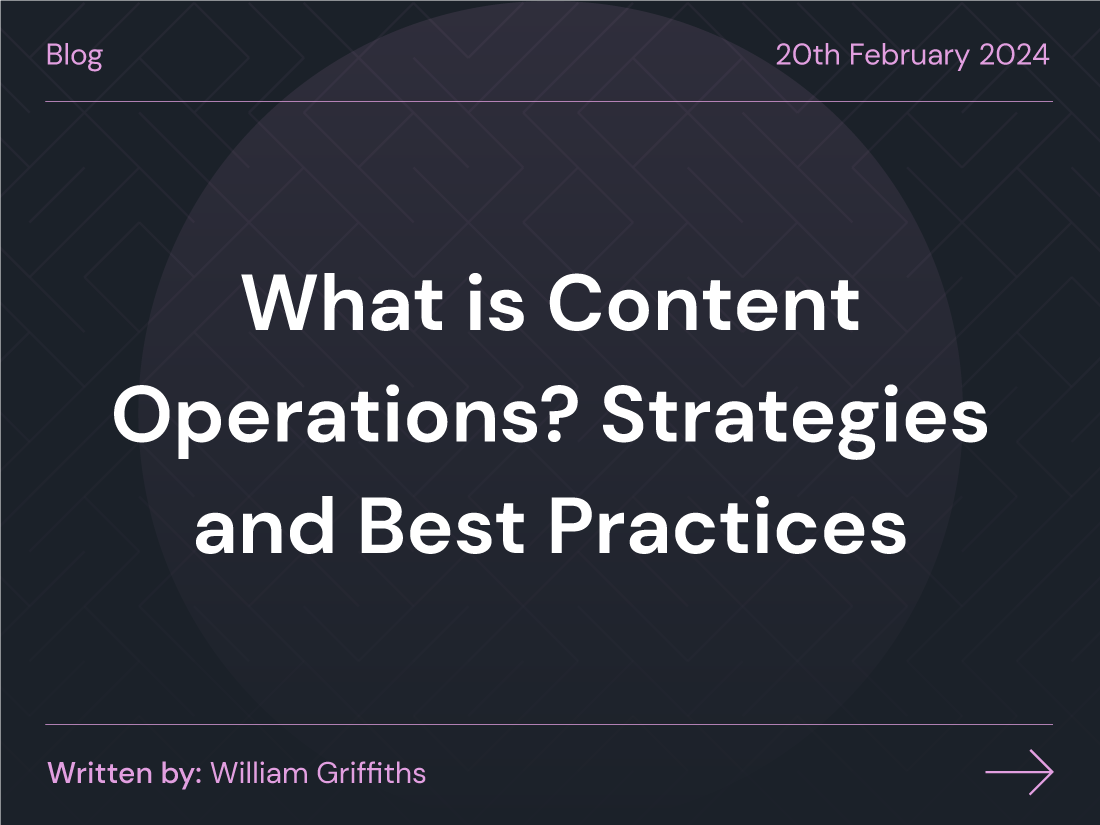 Blog

20th February 2024

What is Content Operations? Strategies and Best Practices

Written by: William Griffiths